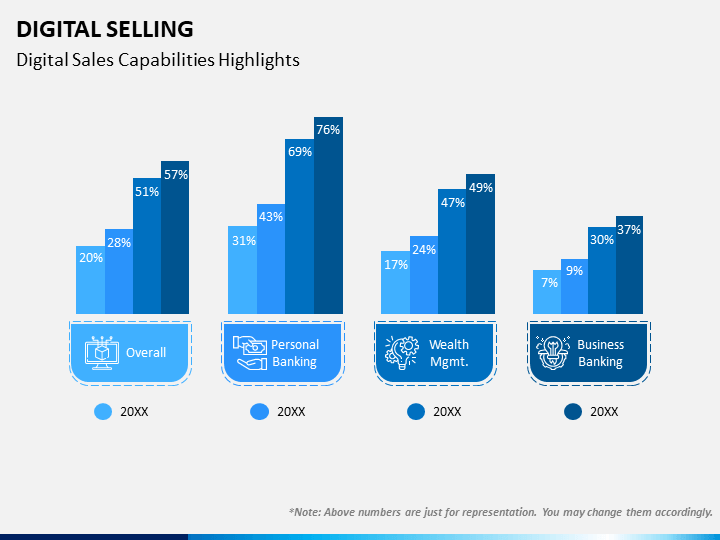 DIGITAL SELLING

Digital Sales Capabilities Highlights

20% 28% 51% 57%

31% 43% 69% 76%

17% 24% 47% 49%

7% 9% 30% 37%

Overall

Personal Banking

Wealth Mgmt.

Business Banking

20XX 20XX 20XX 20XX

*Note: Above numbers are just for representation. You may change them accordingly.